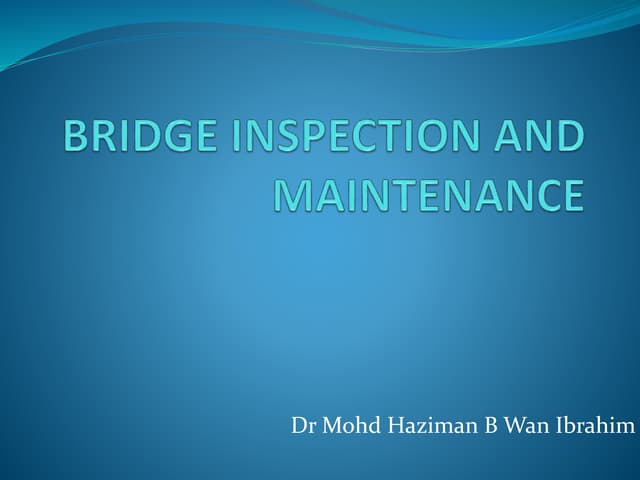 BRIDGE INSPECTION AND MAINTENANCE

Dr Mohd Haziman B Wan Ibrahim